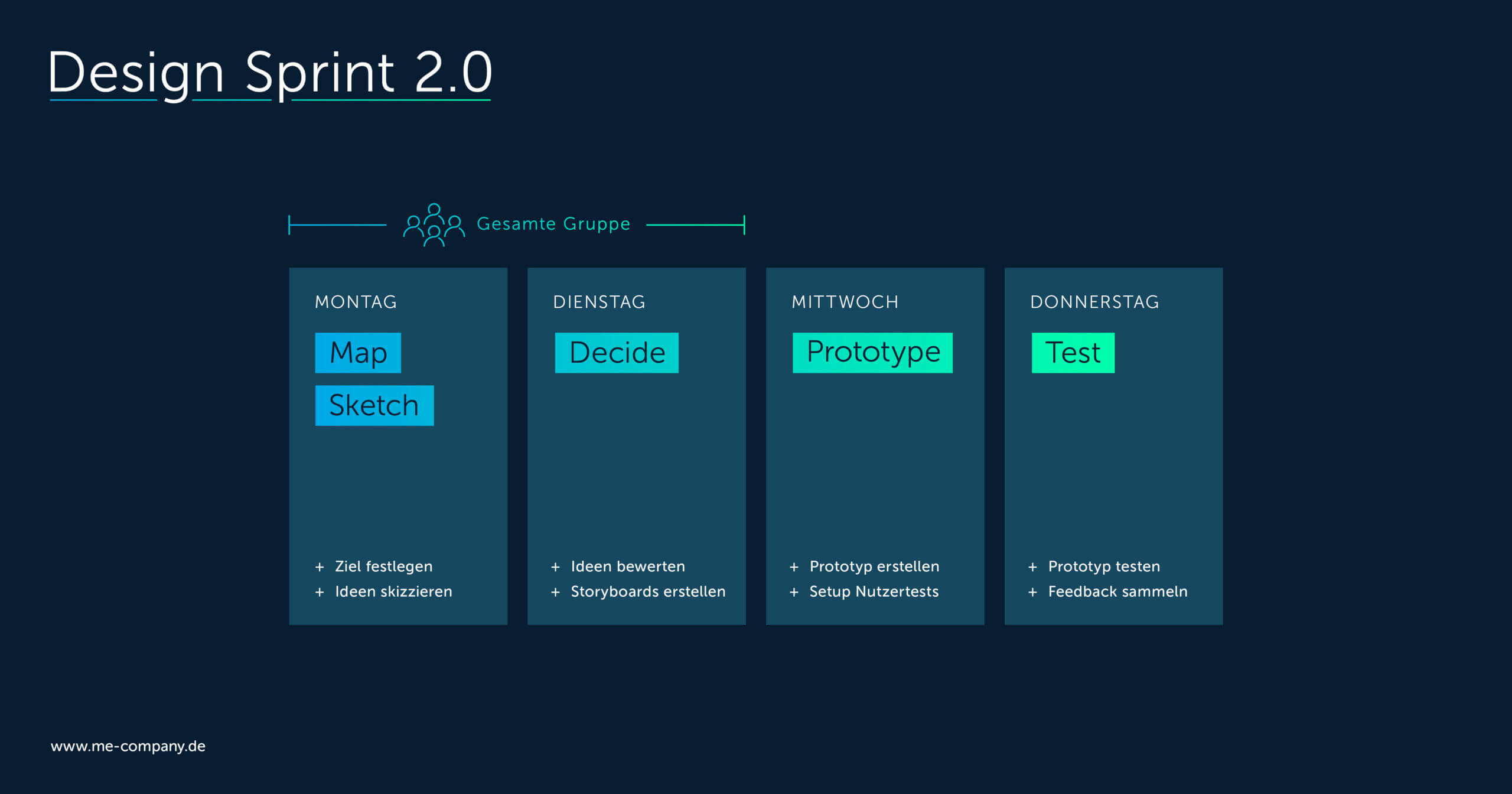 Design Sprint 2.0

Gesamte Gruppe

MONTAG

Map

Sketch

+ Ziel festlegen
+ Ideen skizzieren

DIENSTAG

Decide

+ Ideen bewerten
+ Storyboards erstellen

MITTWOCH

Prototype

+ Prototyp erstellen
+ Setup Nutzertests

DONNERSTAG

Test

+ Prototyp testen
+ Feedback sammeln

www.me-company.de